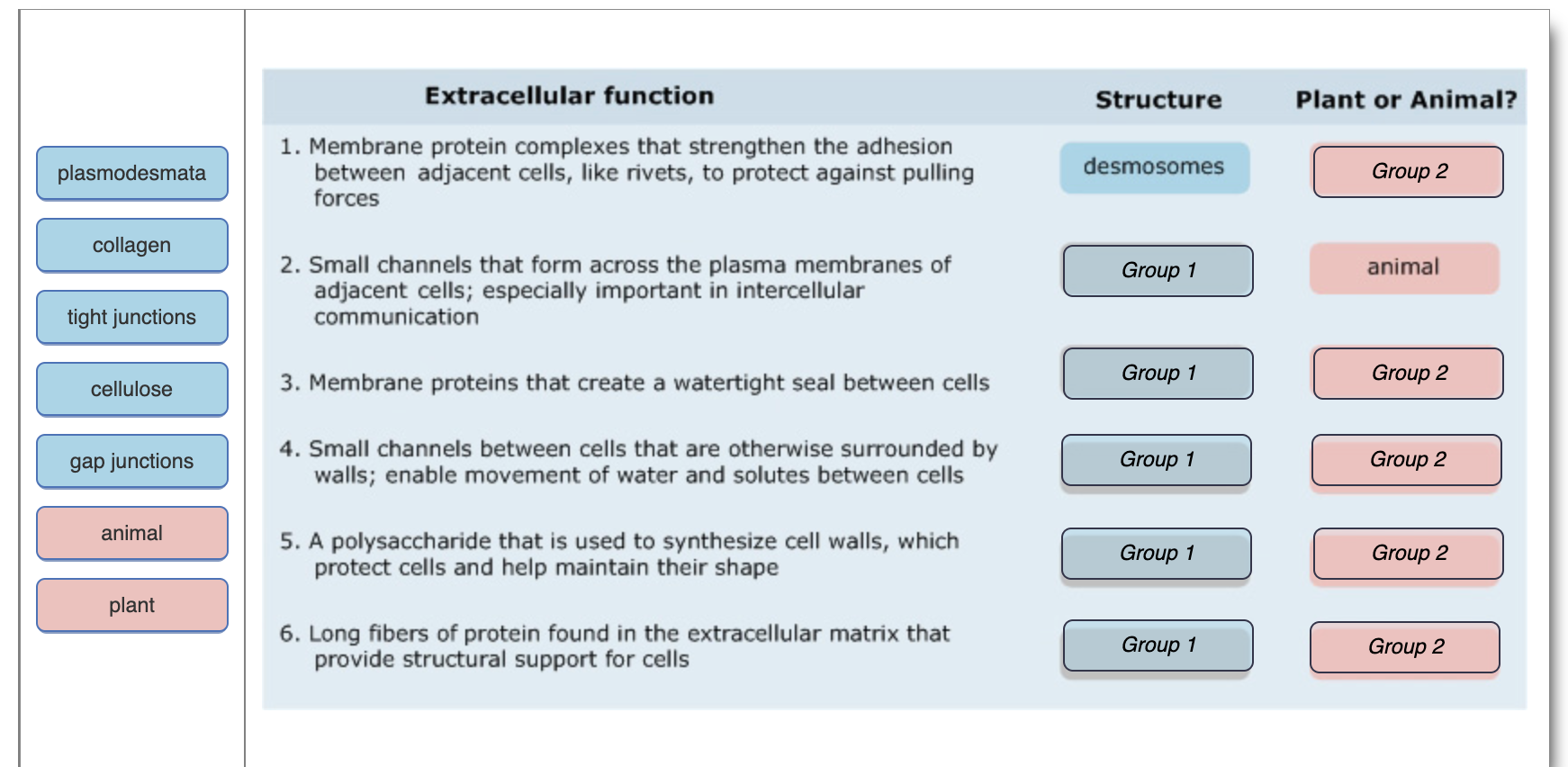 plasmodesmata

collagen

tight junctions

cellulose

gap junctions

animal

plant

| Extracellular function | Structure | Plant or Animal? |
|---|---|---|
| 1. Membrane protein complexes that strengthen the adhesion between adjacent cells, like rivets, to protect against pulling forces | desmosomes | Group 2 |
| 2. Small channels that form across the plasma membranes of adjacent cells; especially important in intercellular communication | Group 1 | animal |
| 3. Membrane proteins that create a watertight seal between cells | Group 1 | Group 2 |
| 4. Small channels between cells that are otherwise surrounded by walls; enable movement of water and solutes between cells | Group 1 | Group 2 |
| 5. A polysaccharide that is used to synthesize cell walls, which protect cells and help maintain their shape | Group 1 | Group 2 |
| 6. Long fibers of protein found in the extracellular matrix that provide structural support for cells | Group 1 | Group 2 |